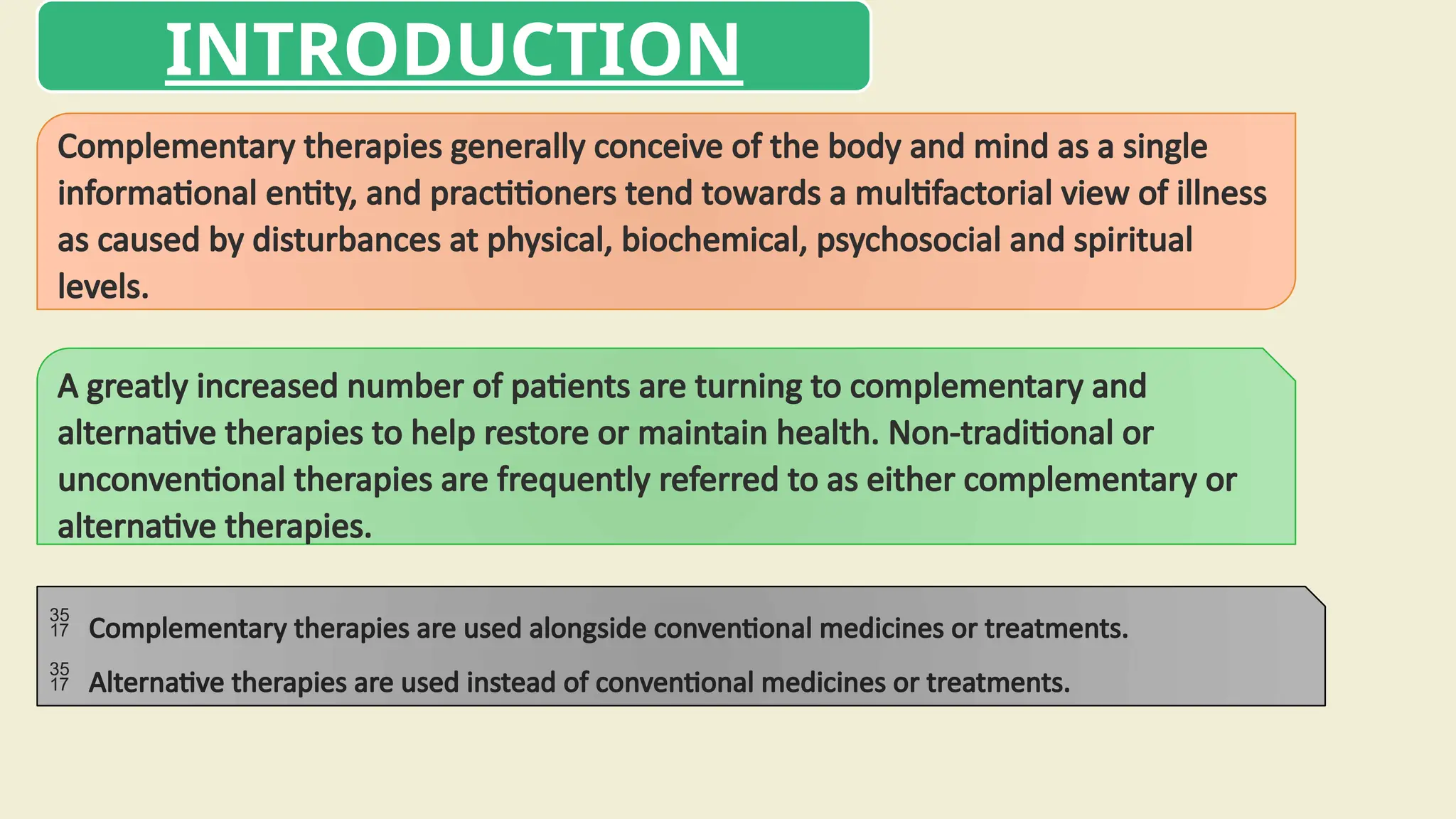 INTRODUCTION

Complementary therapies generally conceive of the body and mind as a single informational entity, and practitioners tend towards a multifactorial view of illness as caused by disturbances at physical, biochemical, psychosocial and spiritual levels.

A greatly increased number of patients are turning to complementary and alternative therapies to help restore or maintain health. Non-traditional or unconventional therapies are frequently referred to as either complementary or alternative therapies.

35
17 Complementary therapies are used alongside conventional medicines or treatments.

35
17 Alternative therapies are used instead of conventional medicines or treatments.